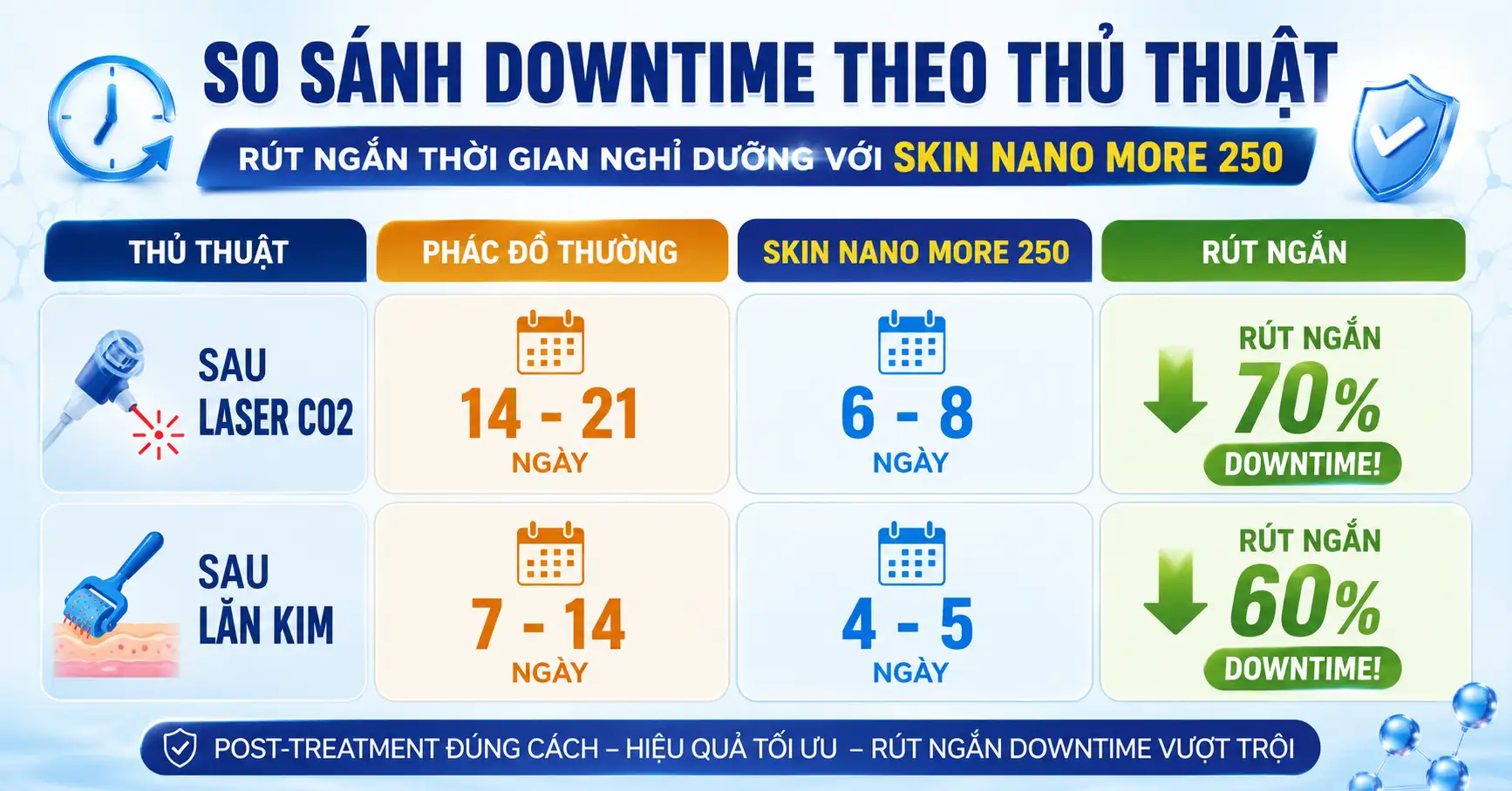 SO SÁNH DOWNTIME THEO THỦ THUẬT

RÚT NGẮN THỜI GIAN NGHỈ DƯỠNG VỚI SKIN NANO MORE 250

| THỦ THUẬT | PHÁC ĐỒ THƯỜNG | SKIN NANO MORE 250 | RÚT NGẮN |
|---|---|---|---|
| SAU LASER CO2 | 14 - 21 NGÀY | 6 - 8 NGÀY | RÚT NGẮN 70% DOWNTIME! |
| SAU LĂN KIM | 7 - 14 NGÀY | 4 - 5 NGÀY | RÚT NGẮN 60% DOWNTIME! |

POST-TREATMENT ĐÚNG CÁCH – HIỆU QUẢ TỐI ƯU – RÚT NGẮN DOWNTIME VƯỢT TRỘI